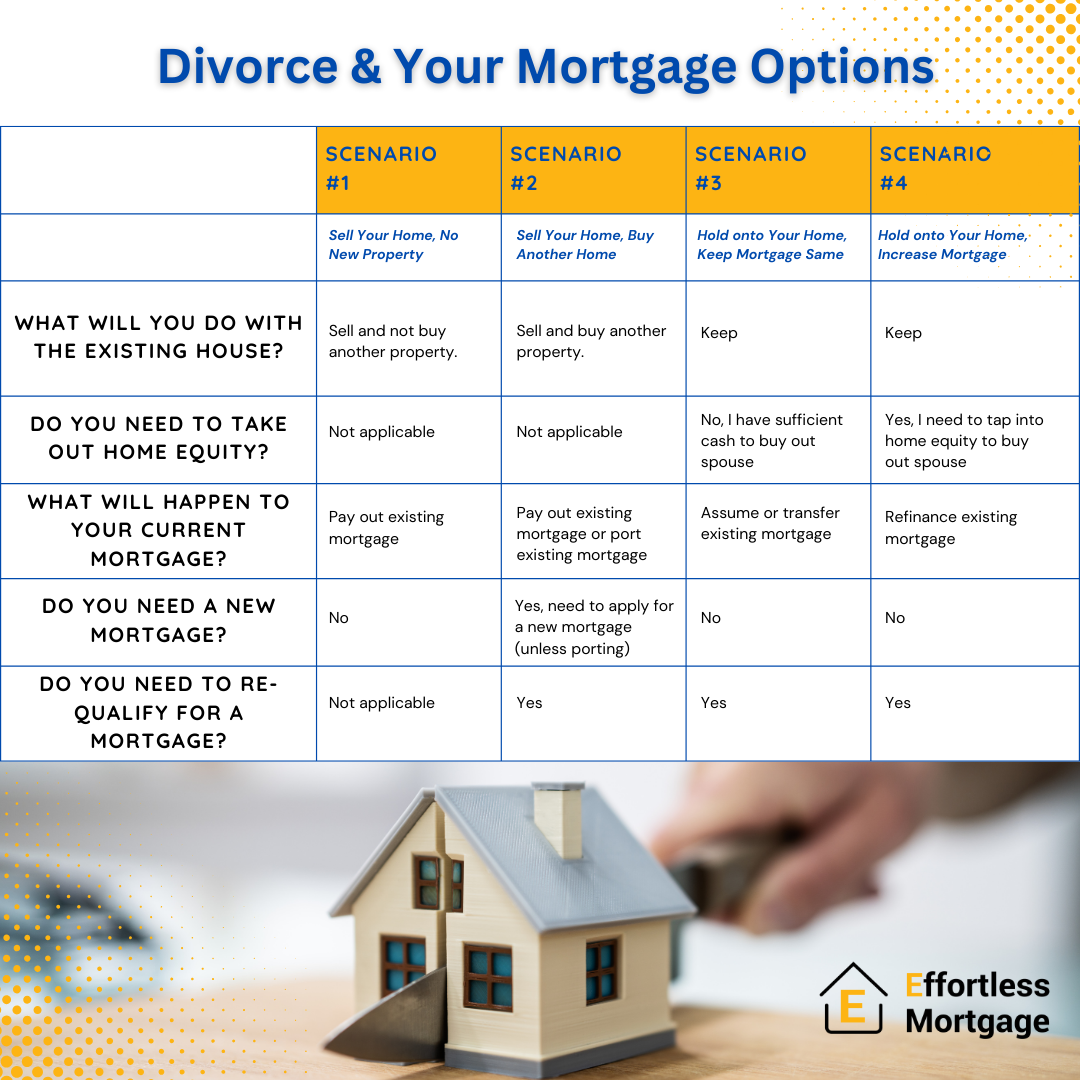 Divorce & Your Mortgage Options

| | SCENARIO #1 | SCENARIO #2 | SCENARIO #3 | SCENARIO #4 |
|---|---|---|---|---|
| | Sell Your Home, No New Property | Sell Your Home, Buy Another Home | Hold onto Your Home, Keep Mortgage Same | Hold onto Your Home, Increase Mortgage |
| WHAT WILL YOU DO WITH THE EXISTING HOUSE? | Sell and not buy another property. | Sell and buy another property. | Keep | Keep |
| DO YOU NEED TO TAKE OUT HOME EQUITY? | Not applicable | Not applicable | No, I have sufficient cash to buy out spouse | Yes, I need to tap into home equity to buy out spouse |
| WHAT WILL HAPPEN TO YOUR CURRENT MORTGAGE? | Pay out existing mortgage | Pay out existing mortgage or port existing mortgage | Assume or transfer existing mortgage | Refinance existing mortgage |
| DO YOU NEED A NEW MORTGAGE? | No | Yes, need to apply for a new mortgage (unless porting) | No | No |
| DO YOU NEED TO RE-QUALIFY FOR A MORTGAGE? | Not applicable | Yes | Yes | Yes |

E Effortless Mortgage